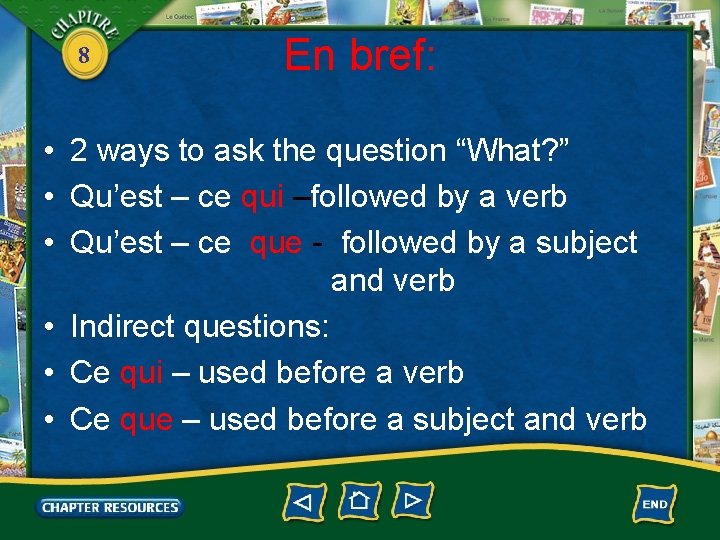 CHAPITRE
8

En bref:

• 2 ways to ask the question “What?”
• Qu’est – ce qui –followed by a verb
• Qu’est – ce que - followed by a subject and verb
• Indirect questions:
• Ce qui – used before a verb
• Ce que – used before a subject and verb

CHAPTER RESOURCES
END